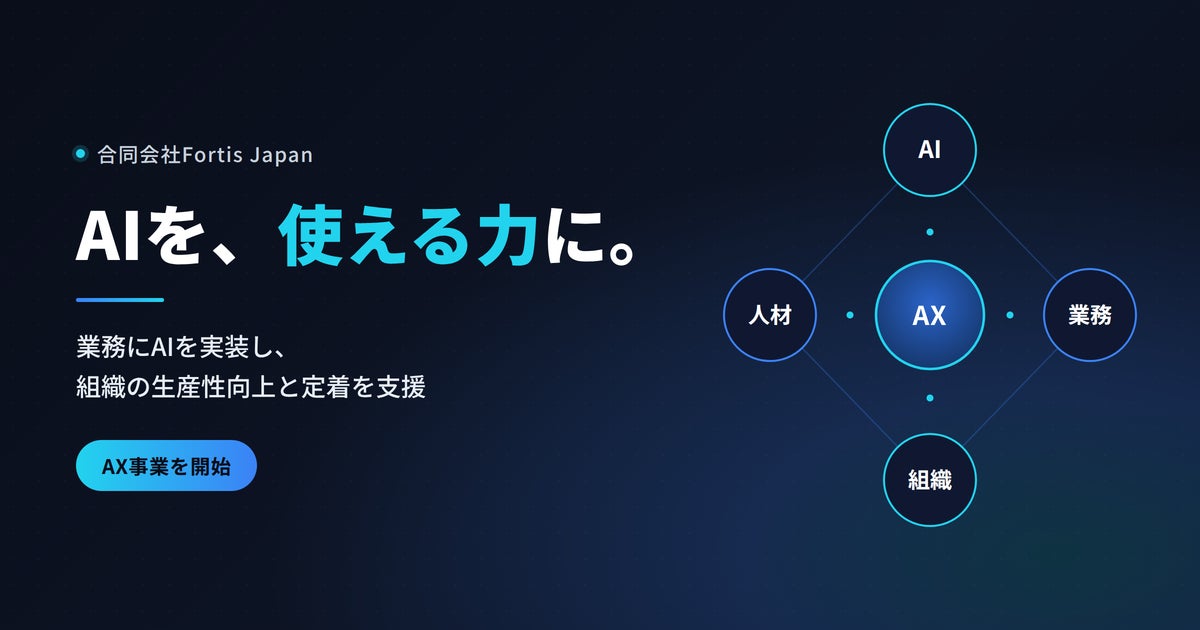 合同会社Fortis Japan

AIを、使える力に。

業務にAIを実装し、
組織の生産性向上と定着を支援

AX事業を開始

AI

人材

AX

業務

組織